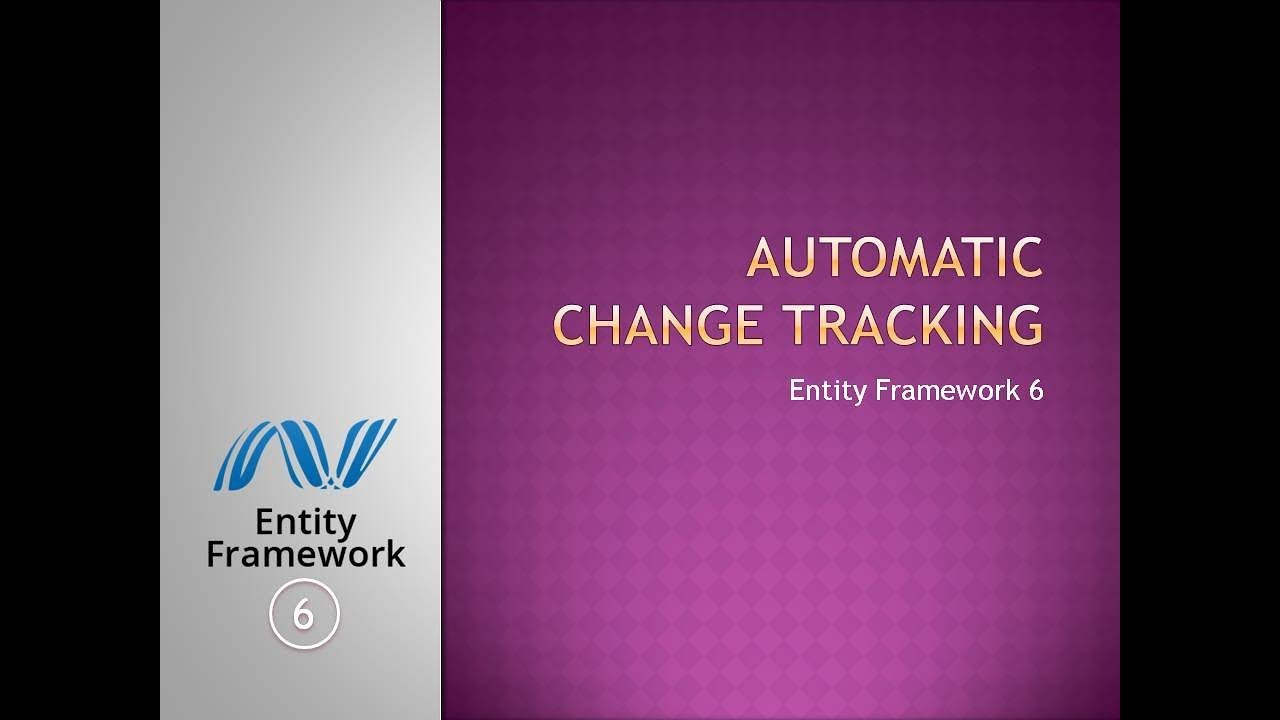 Entity Framework
6

AUTOMATIC CHANGE TRACKING

Entity Framework 6